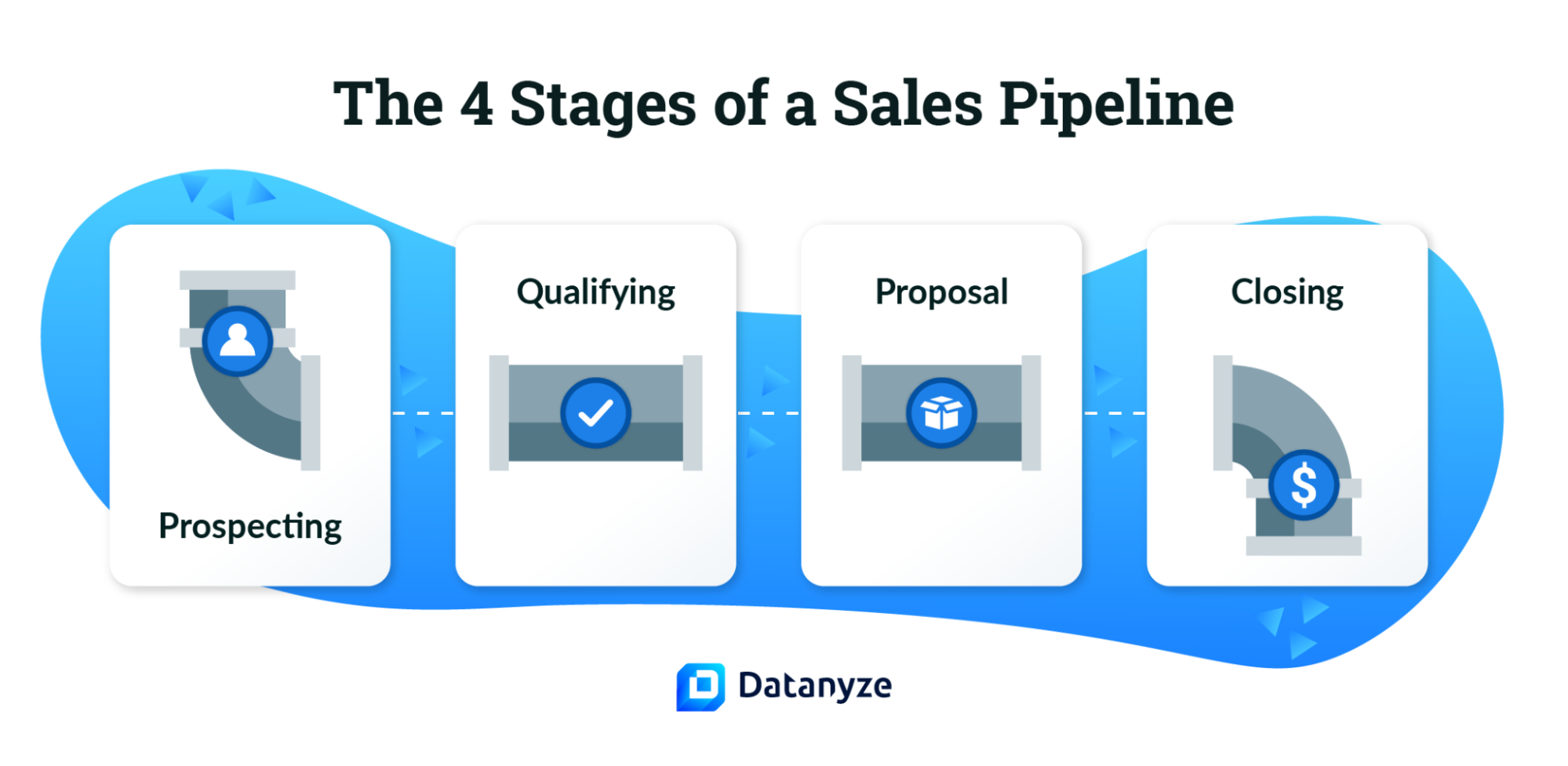 The 4 Stages of a Sales Pipeline

Prospecting

Qualifying

Proposal

Closing

$

Datanyze